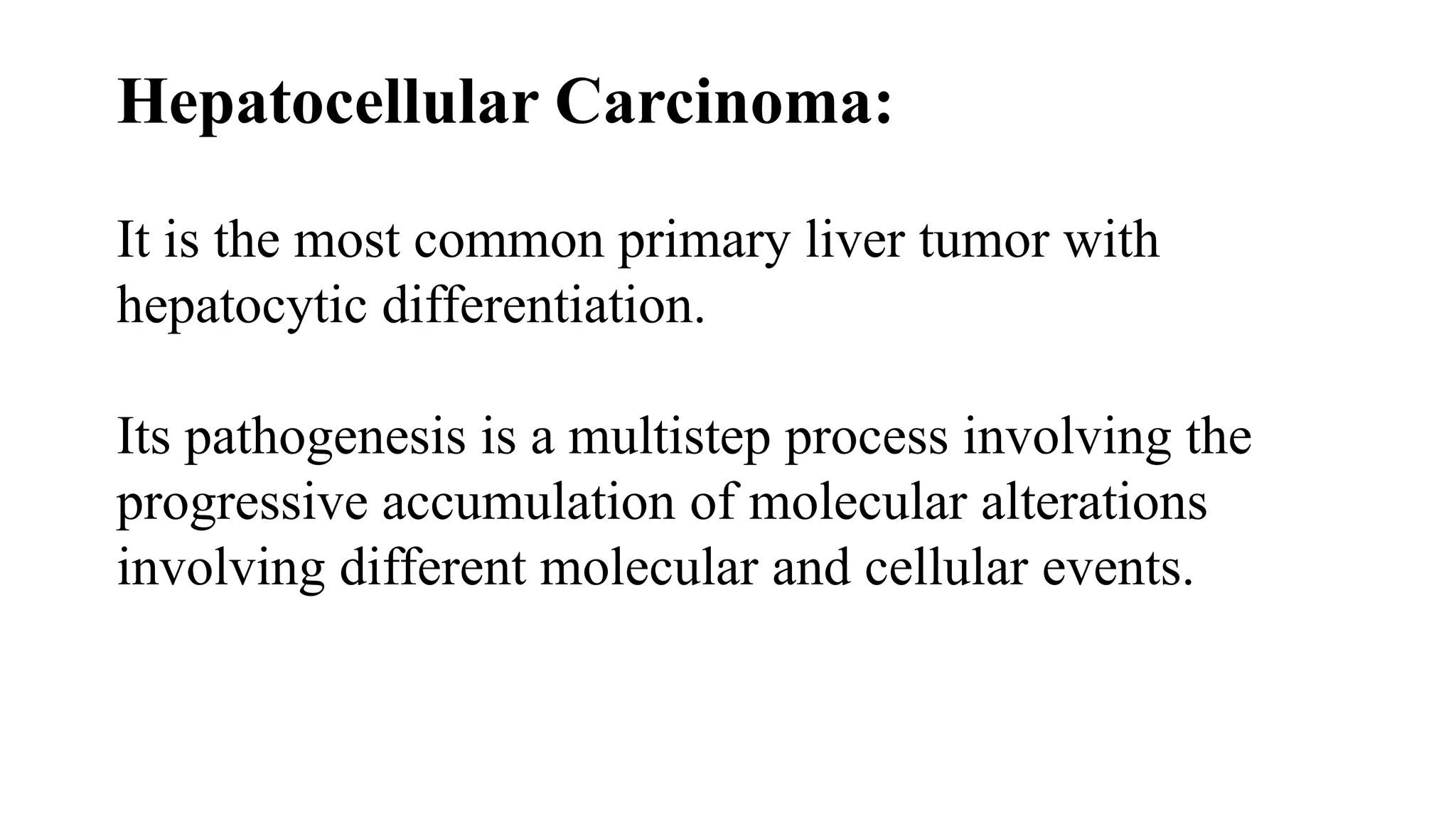 Hepatocellular Carcinoma:

It is the most common primary liver tumor with hepatocytic differentiation.

Its pathogenesis is a multistep process involving the progressive accumulation of molecular alterations involving different molecular and cellular events.